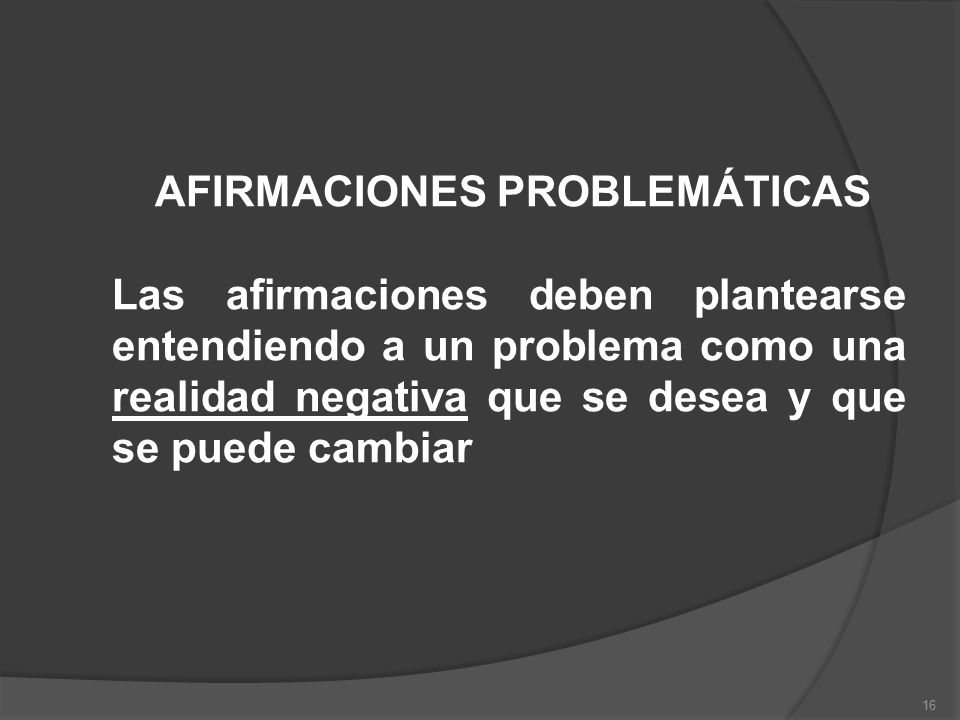 AFIRMACIONES PROBLEMÁTICAS

Las afirmaciones deben plantearse entendiendo a un problema como una realidad negativa que se desea y que se puede cambiar

16